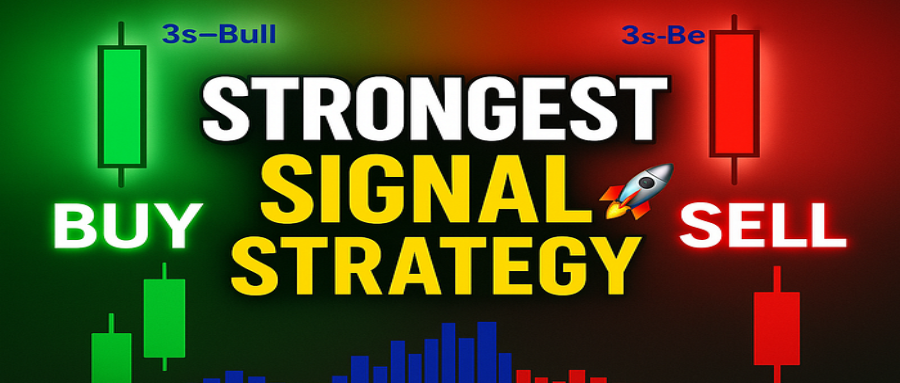 3s–Bull

3s-Be

STRONGEST
SIGNAL
STRATEGY

BUY

SELL